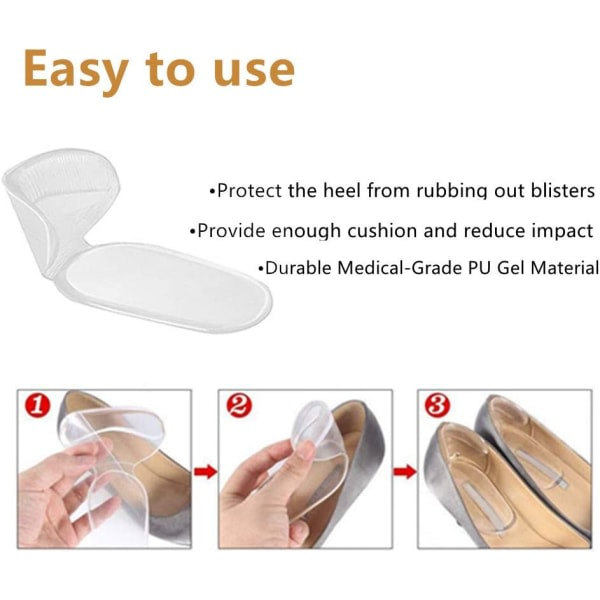 Easy to use

•Protect the heel from rubbing out blisters

•Provide enough cushion and reduce impact

•Durable Medical-Grade PU Gel Material

1

2

3